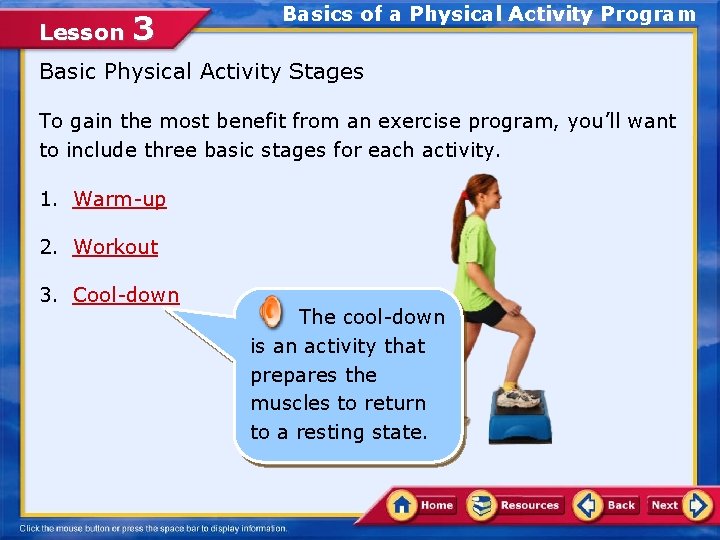 Lesson 3

Basics of a Physical Activity Program

Basic Physical Activity Stages

To gain the most benefit from an exercise program, you'll want to include three basic stages for each activity.

1. Warm-up

2. Workout

3. Cool-down

The cool-down is an activity that prepares the muscles to return to a resting state.

Home Resources Back Next

Click the mouse button or press the space bar to display information.